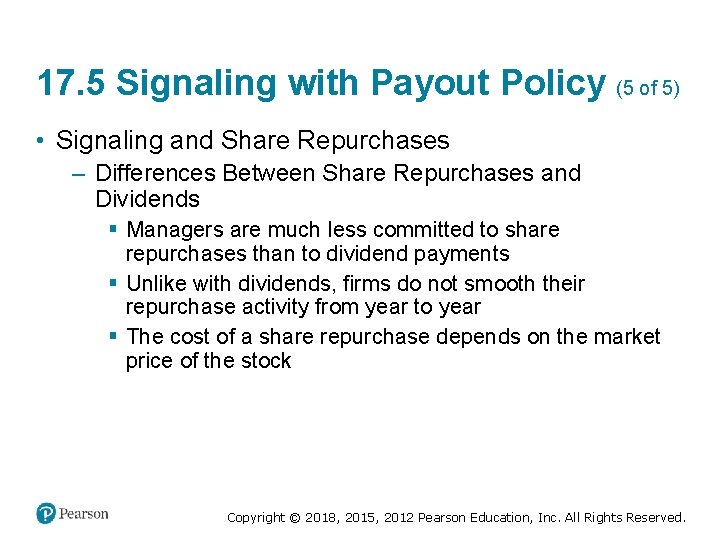 17.5 Signaling with Payout Policy (5 of 5)

• Signaling and Share Repurchases

– Differences Between Share Repurchases and Dividends

▪ Managers are much less committed to share repurchases than to dividend payments

▪ Unlike with dividends, firms do not smooth their repurchase activity from year to year

▪ The cost of a share repurchase depends on the market price of the stock

Pearson

Copyright © 2018, 2015, 2012 Pearson Education, Inc. All Rights Reserved.